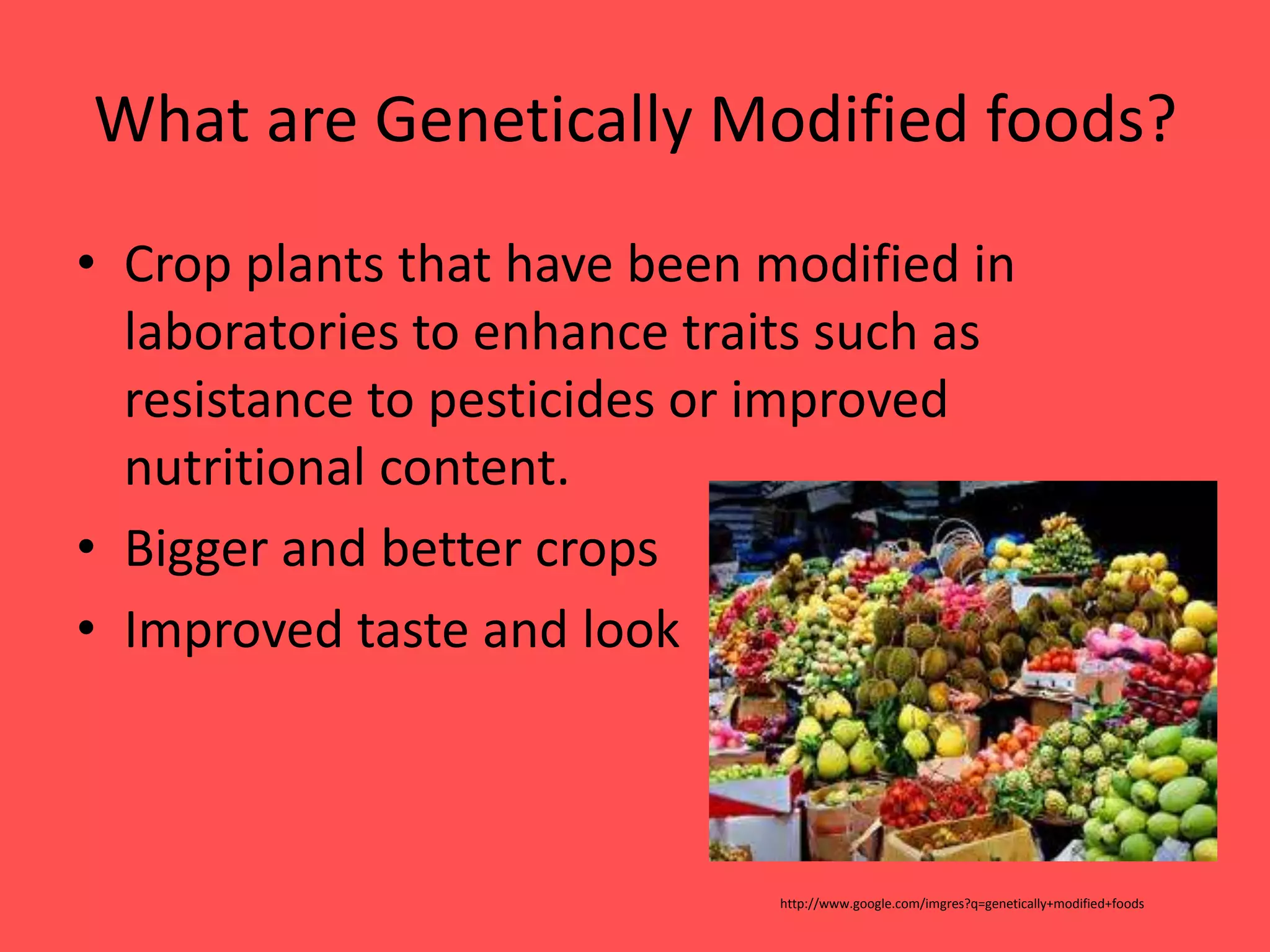 What are Genetically Modified foods?

• Crop plants that have been modified in laboratories to enhance traits such as resistance to pesticides or improved nutritional content.
• Bigger and better crops
• Improved taste and look

http://www.google.com/imgres?q=genetically+modified+foods